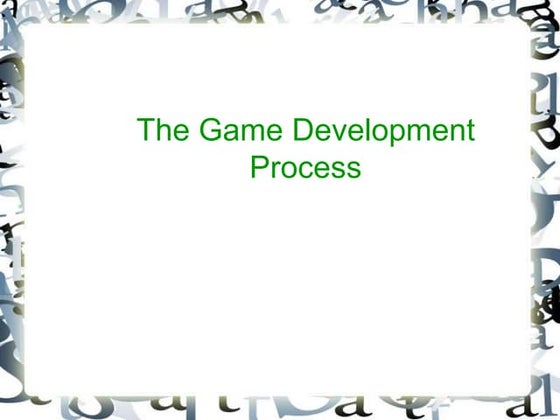 The Game Development Process